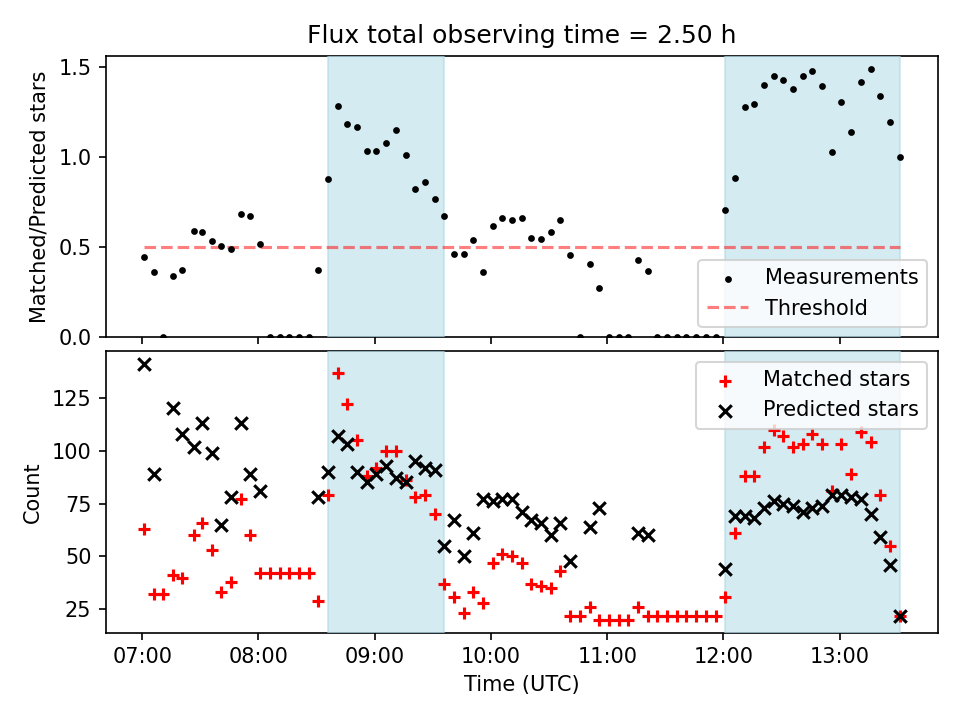 Flux total observing time = 2.50 h

Matched/Predicted stars

1.5
1.0
0.5
0.0

Measurements
Threshold

Count

125
100
75
50
25

Matched stars
Predicted stars

07:00 08:00 09:00 10:00 11:00 12:00 13:00

Time (UTC)